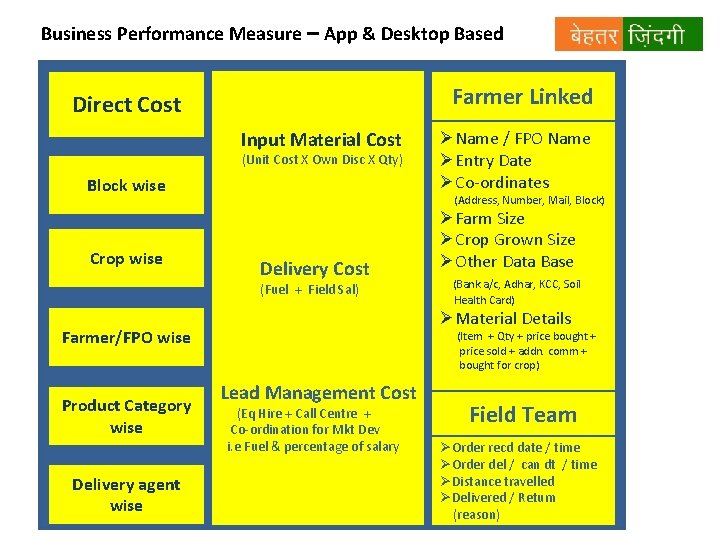 Business Performance Measure – App & Desktop Based

बेहतर ज़िंदगी

Direct Cost

Block wise

Crop wise

Farmer/FPO wise

Product Category wise

Delivery agent wise

Input Material Cost
(Unit Cost X Own Disc X Qty)

Delivery Cost
(Fuel + Field Sal)

Lead Management Cost
(Eq Hire + Call Centre + Co-ordination for Mkt Dev i.e Fuel & percentage of salary

Farmer Linked

➢ Name / FPO Name
➢ Entry Date
➢ Co-ordinates
(Address, Number, Mail, Block)
➢ Farm Size
➢ Crop Grown Size
➢ Other Data Base
(Bank a/c, Adhar, KCC, Soil Health Card)
➢ Material Details
(Item + Qty + price bought + price sold + addn comm + bought for crop)

Field Team

➢ Order recd date / time
➢ Order del / can dt / time
➢ Distance travelled
➢ Delivered / Return (reason)